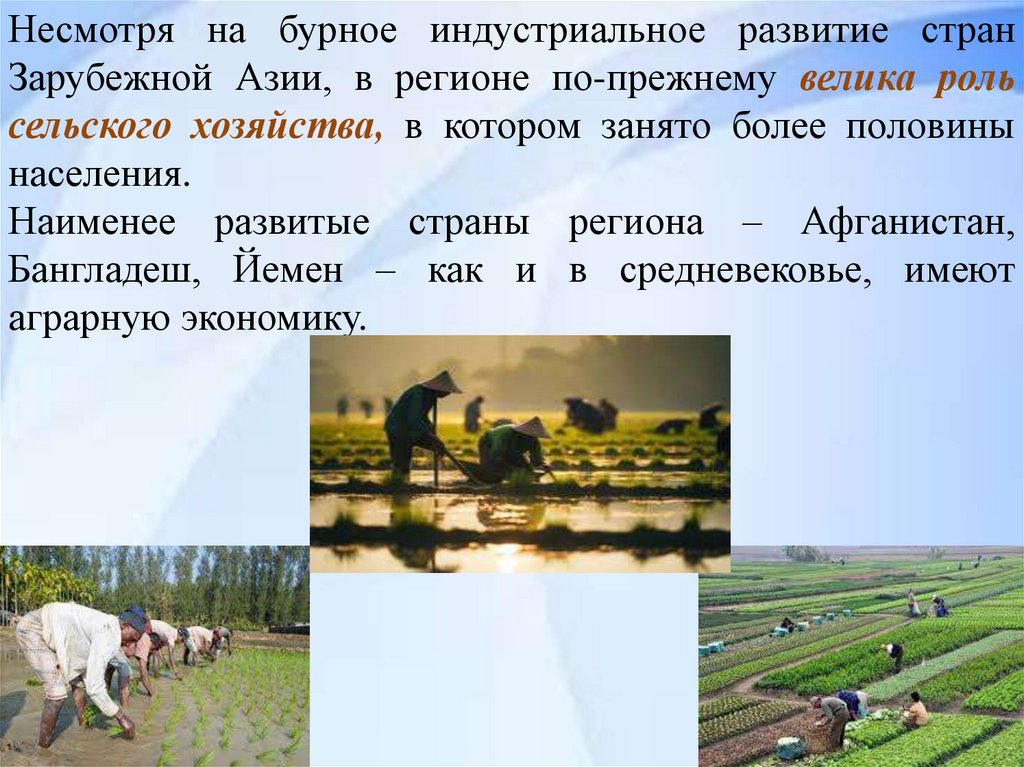 Несмотря на бурное индустриальное развитие стран Зарубежной Азии, в регионе по-прежнему велика роль сельского хозяйства, в котором занято более половины населения.
Наименее развитые страны региона – Афганистан, Бангладеш, Йемен – как и в средневековье, имеют аграрную экономику.